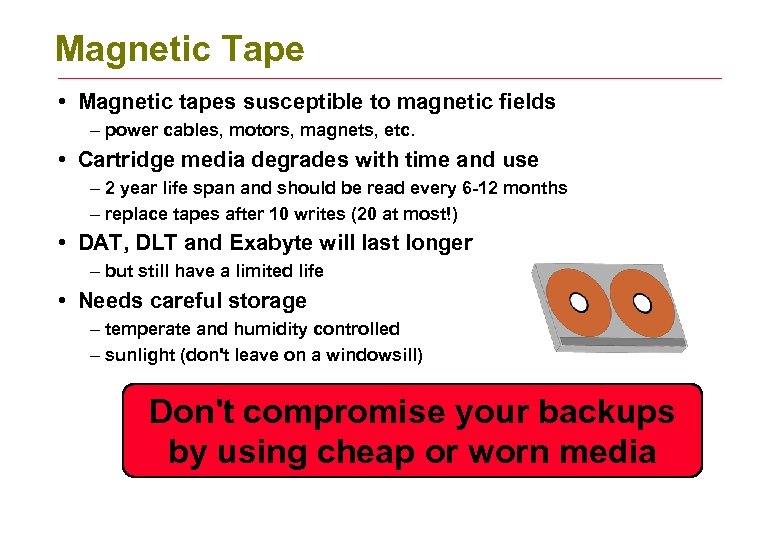 Magnetic Tape

• Magnetic tapes susceptible to magnetic fields
– power cables, motors, magnets, etc.

• Cartridge media degrades with time and use
– 2 year life span and should be read every 6-12 months
– replace tapes after 10 writes (20 at most!)

• DAT, DLT and Exabyte will last longer
– but still have a limited life

• Needs careful storage
– temperate and humidity controlled
– sunlight (don't leave on a windowsill)

Don't compromise your backups by using cheap or worn media